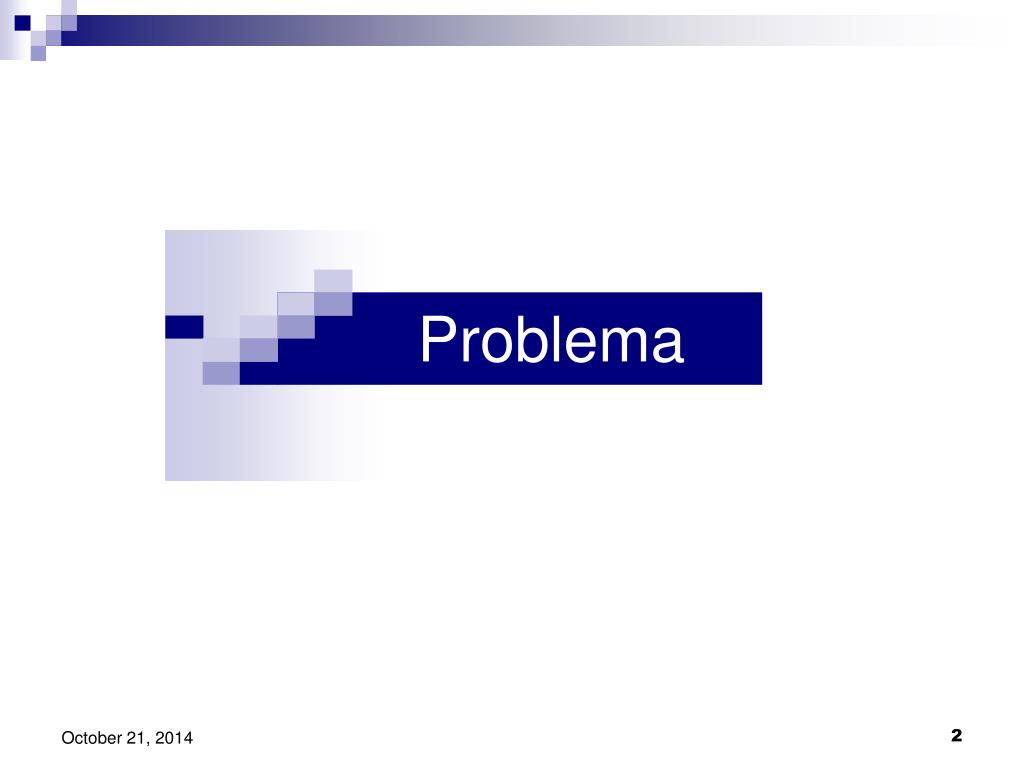 Problema

October 21, 2014

2